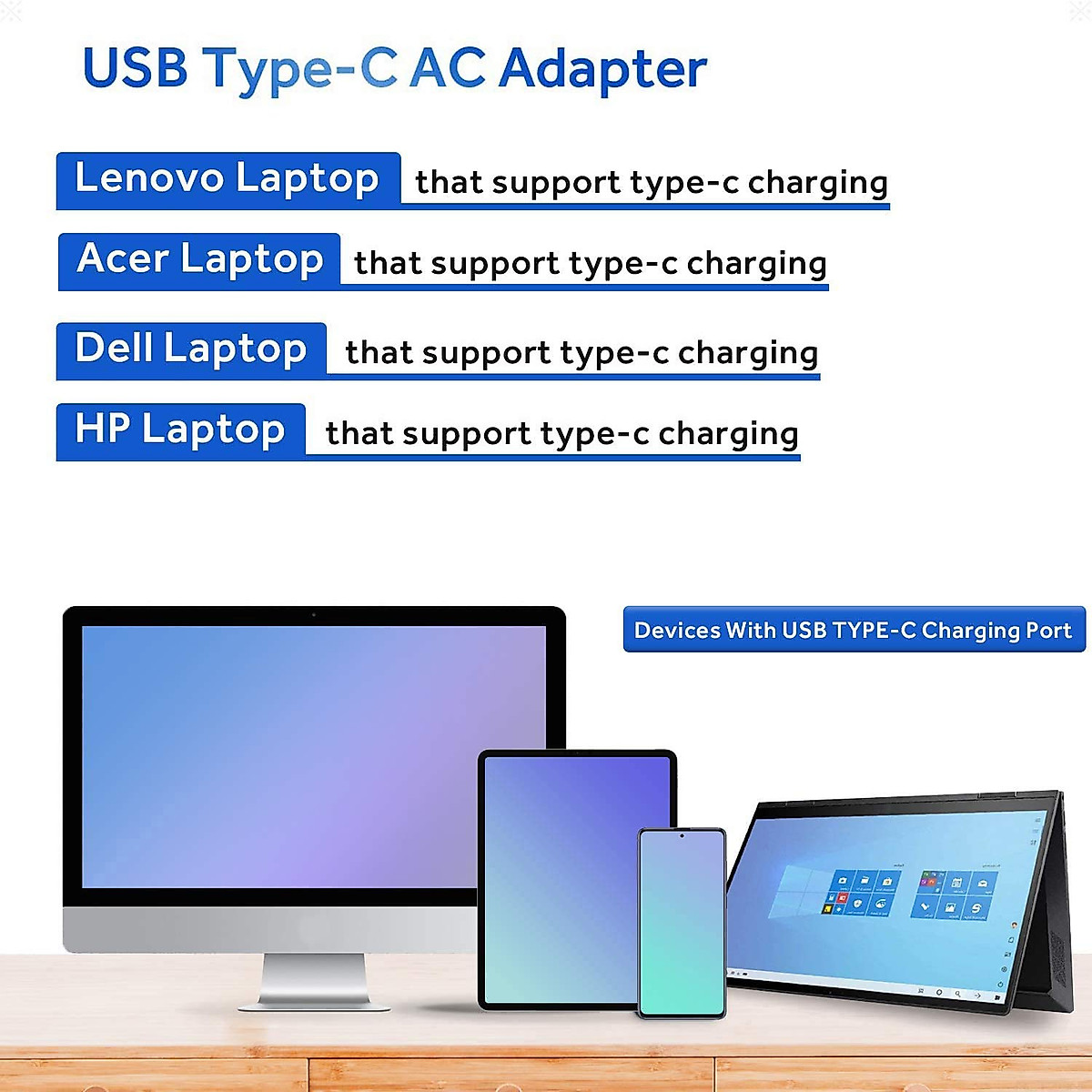 USB Type-C AC Adapter

Lenovo Laptop that support type-c charging

Acer Laptop that support type-c charging

Dell Laptop that support type-c charging

HP Laptop that support type-c charging

Devices With USB TYPE-C Charging Port